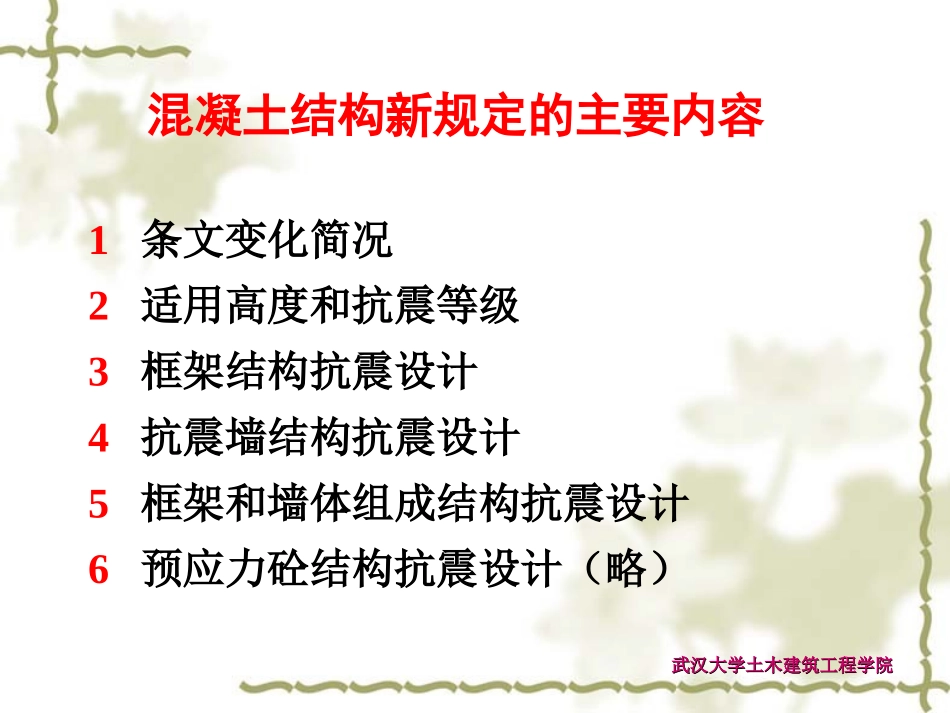 混凝土结构新规定的主要内容

1　条文变化简况
2　适用高度和抗震等级
3　框架结构抗震设计
4　抗震墙结构抗震设计
5　框架和墙体组成结构抗震设计
6　预应力砼结构抗震设计（略）

武汉大学土木建筑工程学院